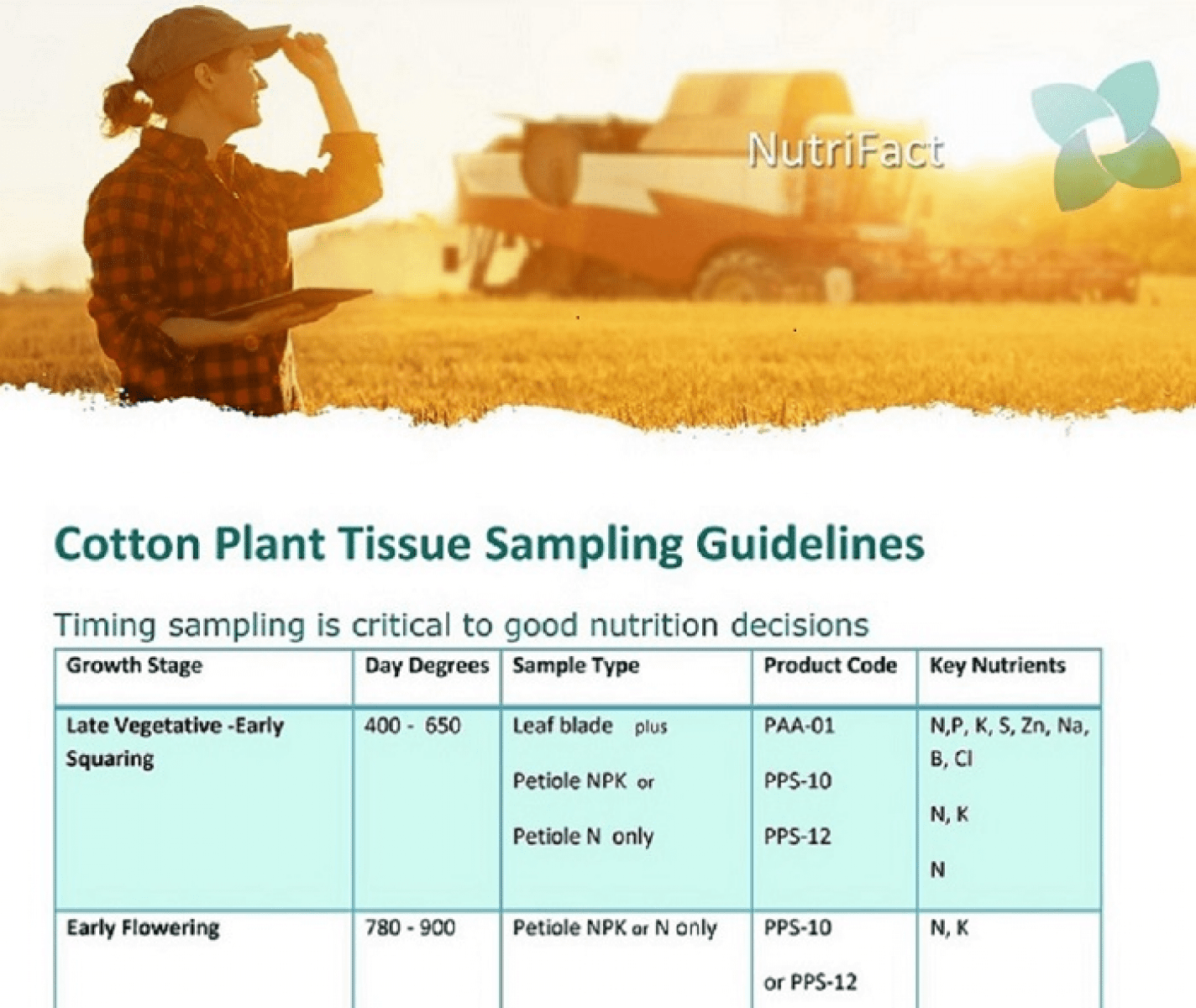 NutriFact

Cotton Plant Tissue Sampling Guidelines

Timing sampling is critical to good nutrition decisions

| Growth Stage | Day Degrees | Sample Type | Product Code | Key Nutrients |
|---|---|---|---|---|
| Late Vegetative -Early Squaring | 400 - 650 | Leaf blade plus Petiole NPK or Petiole N only | PAA-01 PPS-10 PPS-12 | N,P, K, S, Zn, Na, B, Cl N, K N |
| Early Flowering | 780 - 900 | Petiole NPK or N only | PPS-10 or PPS-12 | N, K |